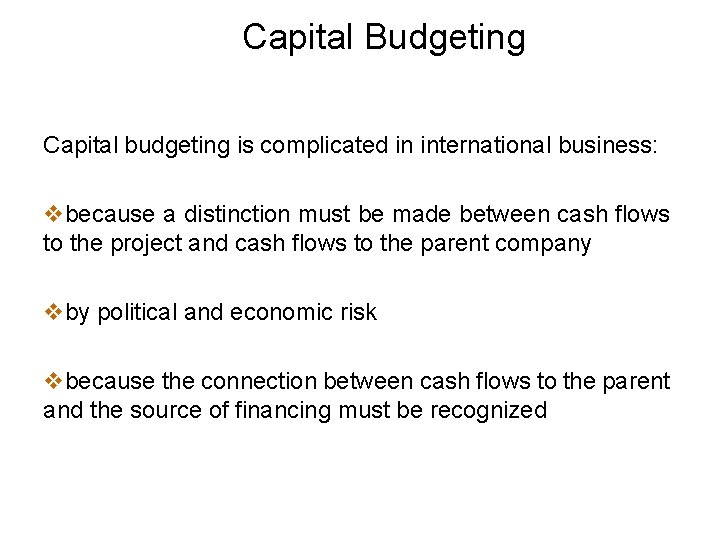 Capital Budgeting

Capital budgeting is complicated in international business:

❖because a distinction must be made between cash flows to the project and cash flows to the parent company

❖by political and economic risk

❖because the connection between cash flows to the parent and the source of financing must be recognized